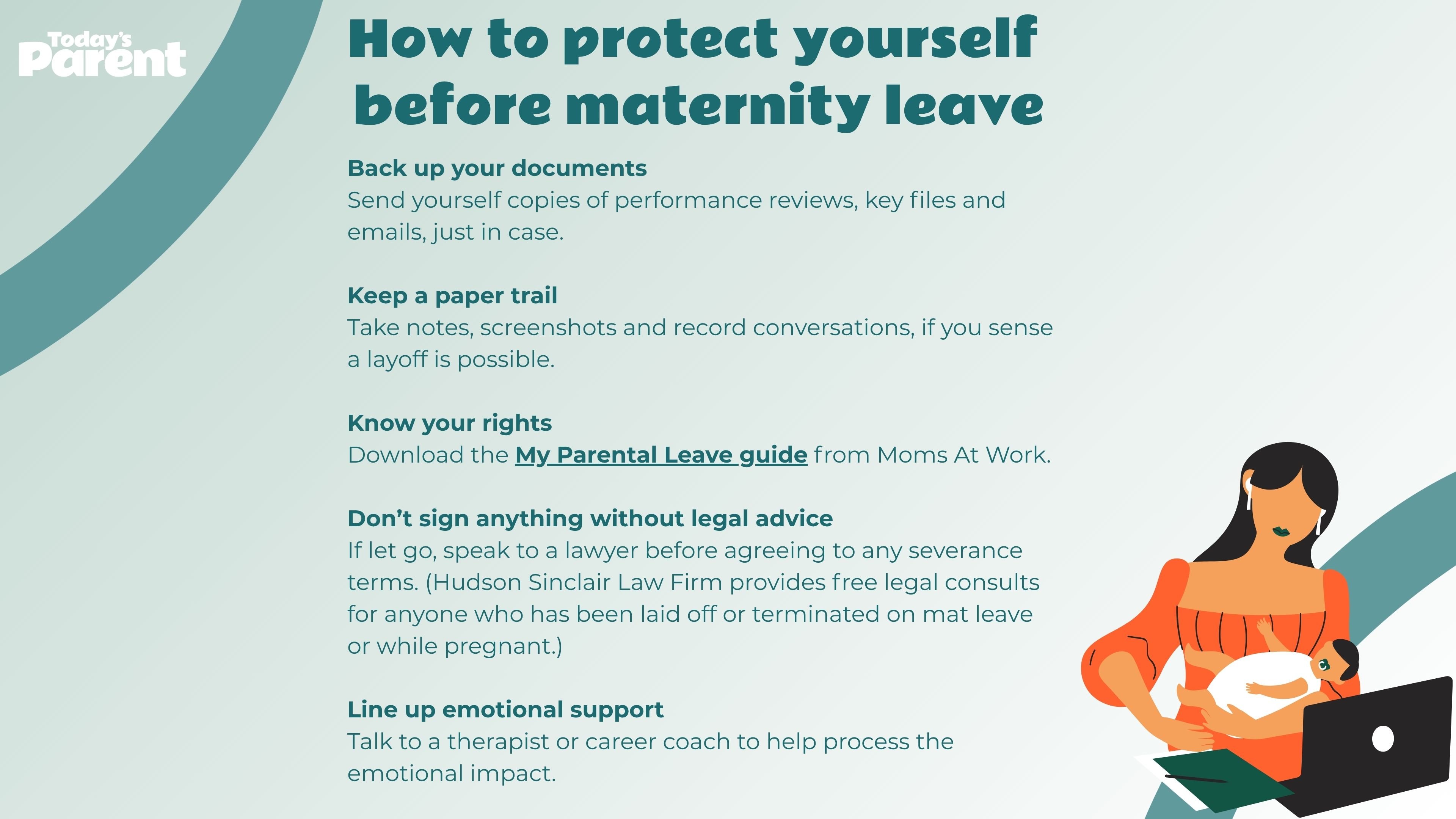 Today's Parent

How to protect yourself before maternity leave

Back up your documents
Send yourself copies of performance reviews, key files and emails, just in case.

Keep a paper trail
Take notes, screenshots and record conversations, if you sense a layoff is possible.

Know your rights
Download the My Parental Leave guide from Moms At Work.

Don't sign anything without legal advice
If let go, speak to a lawyer before agreeing to any severance terms. (Hudson Sinclair Law Firm provides free legal consults for anyone who has been laid off or terminated on mat leave or while pregnant.)

Line up emotional support
Talk to a therapist or career coach to help process the emotional impact.